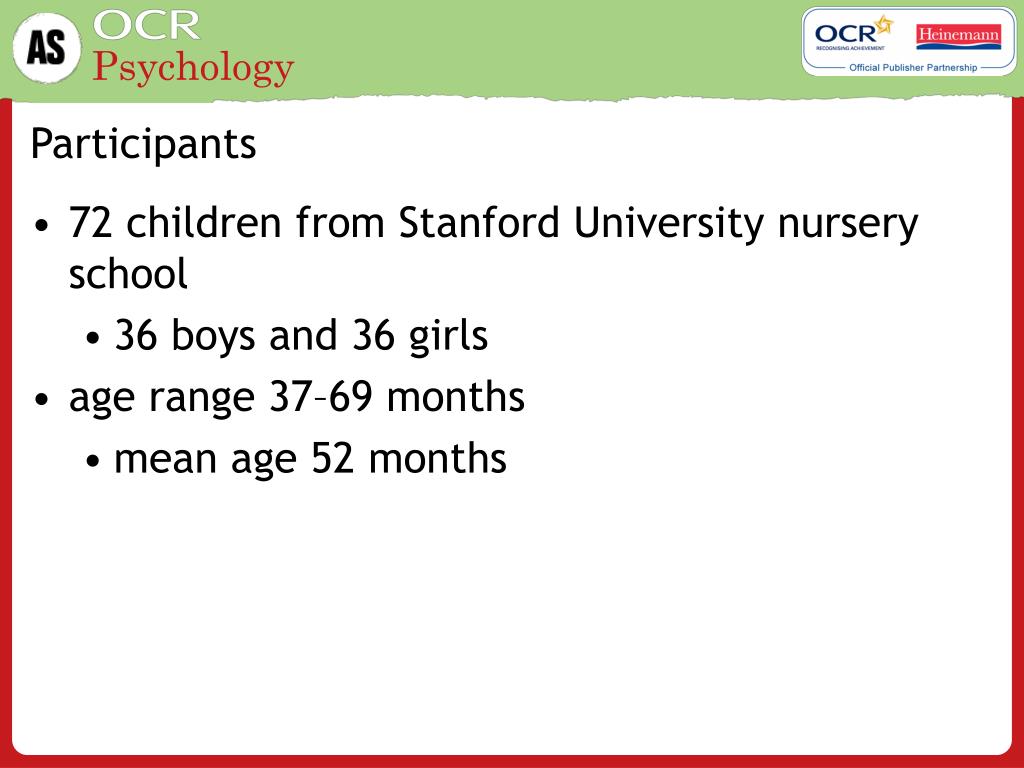 AS OCR Psychology

OCR RECOGNISING ACHIEVEMENT Heinemann
Official Publisher Partnership

Participants

• 72 children from Stanford University nursery school
  • 36 boys and 36 girls
• age range 37–69 months
  • mean age 52 months